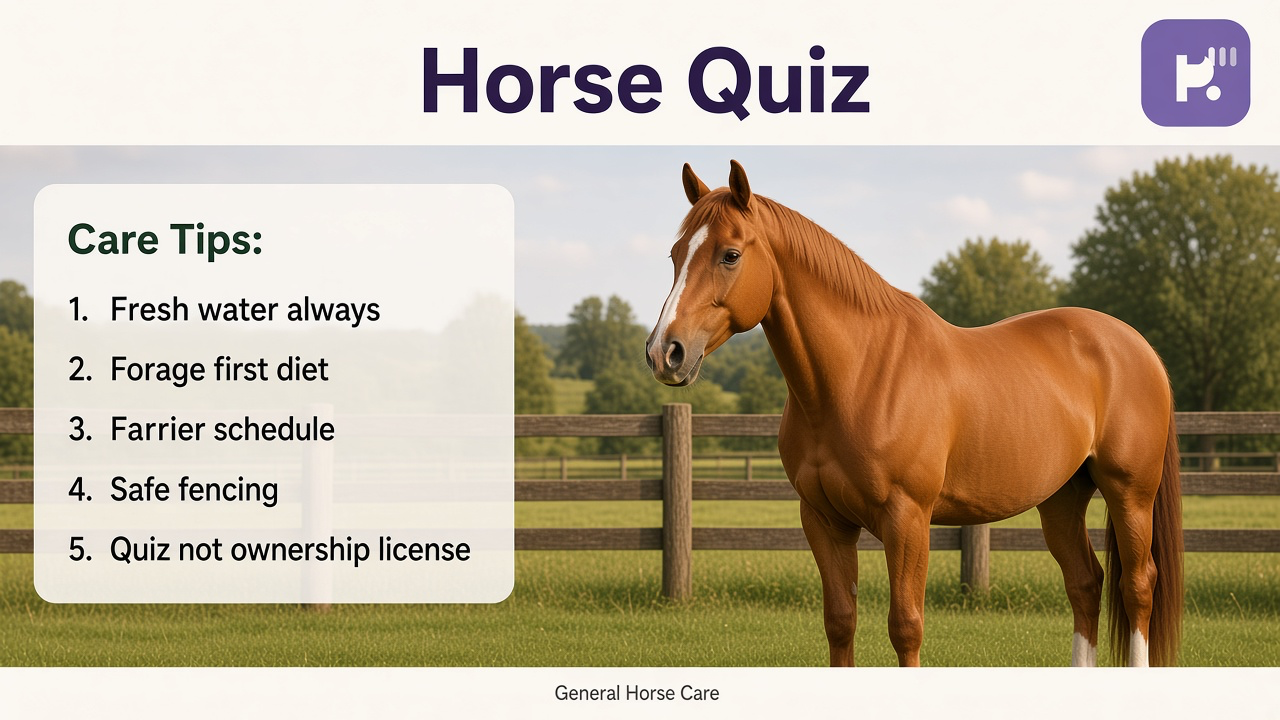 Horse Quiz

Care Tips:

1. Fresh water always
2. Forage first diet
3. Farrier schedule
4. Safe fencing
5. Quiz not ownership license

General Horse Care